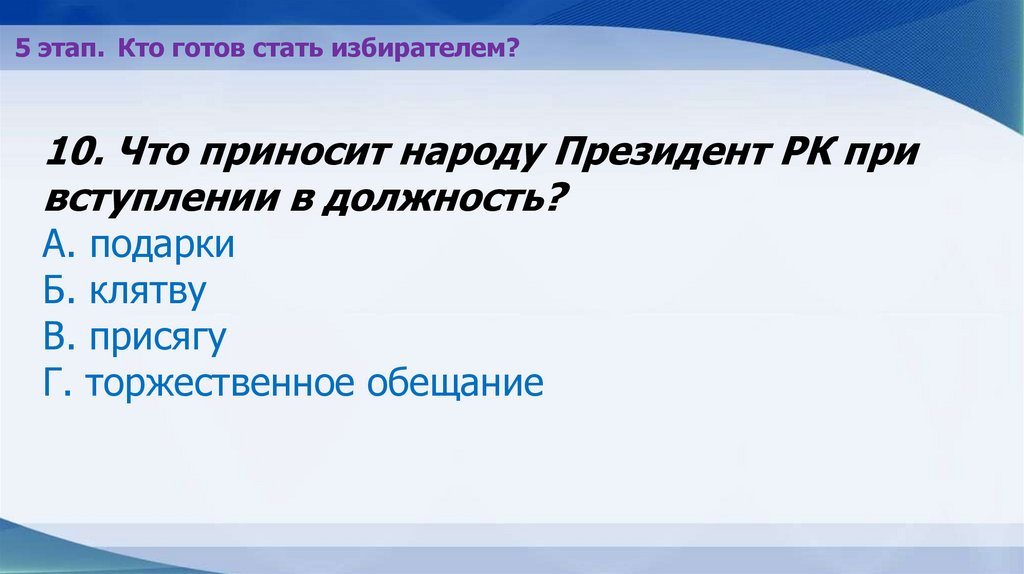 5 этап. Кто готов стать избирателем?

10. Что приносит народу Президент РК при вступлении в должность?
А. подарки
Б. клятву
В. присягу
Г. торжественное обещание